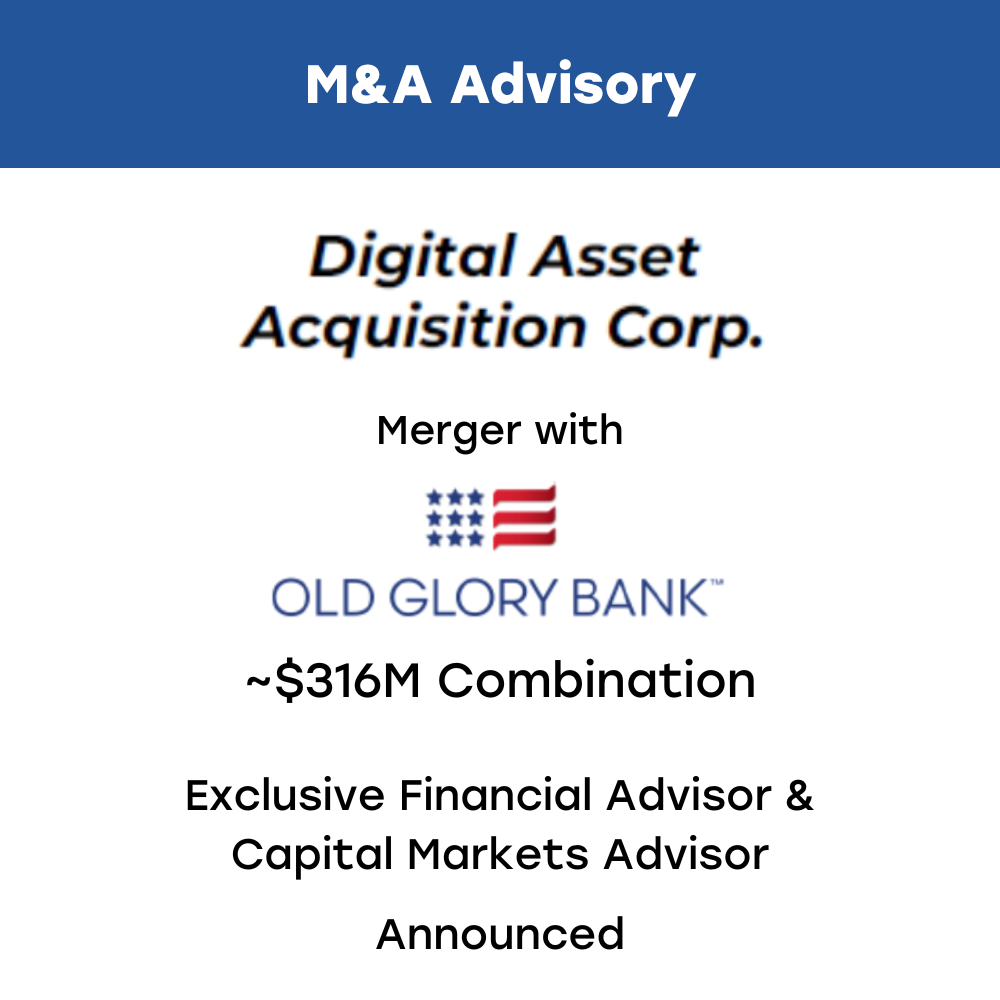 M&A Advisory

Digital Asset Acquisition Corp.

Merger with

OLD GLORY BANK™

~$316M Combination

Exclusive Financial Advisor & Capital Markets Advisor

Announced